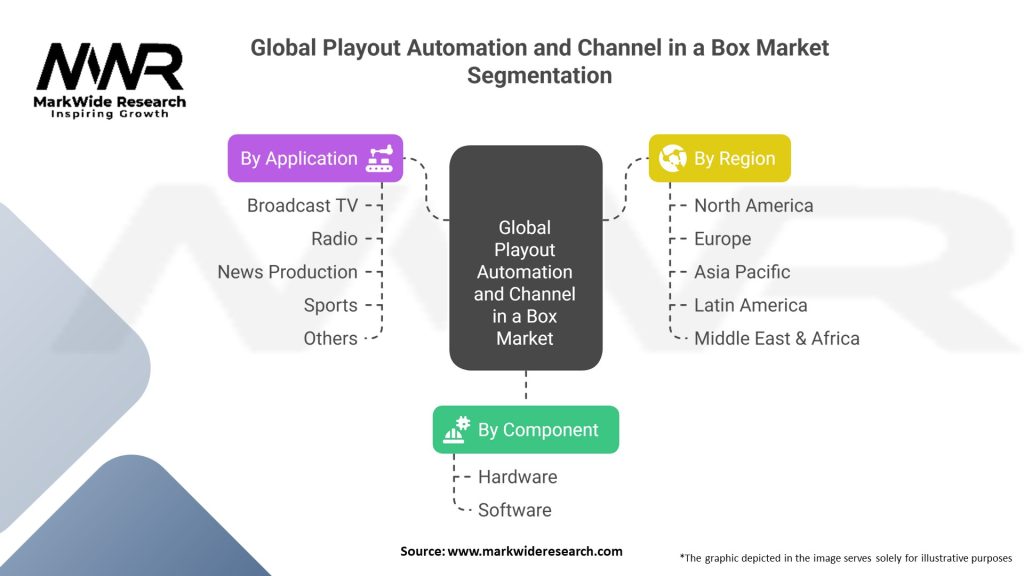 MWR
MarkWide Research
Inspiring Growth

Global Playout Automation and Channel in a Box Market Segmentation

By Application
Broadcast TV
Radio
News Production
Sports
Others

Global Playout Automation and Channel in a Box Market

By Region
North America
Europe
Asia Pacific
Latin America
Middle East & Africa

By Component
Hardware
Software

Source: www.markwideresearch.com

*The graphic depicted in the image serves solely for illustrative purposes